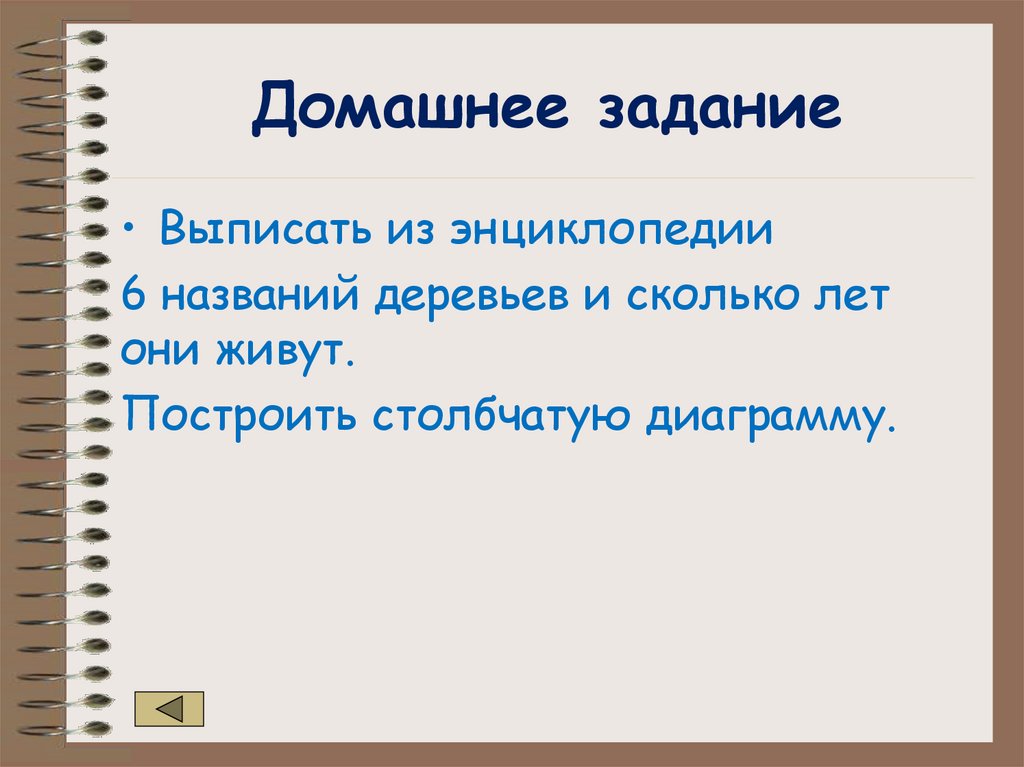 Домашнее задание

• Выписать из энциклопедии

6 названий деревьев и сколько лет они живут.

Построить столбчатую диаграмму.